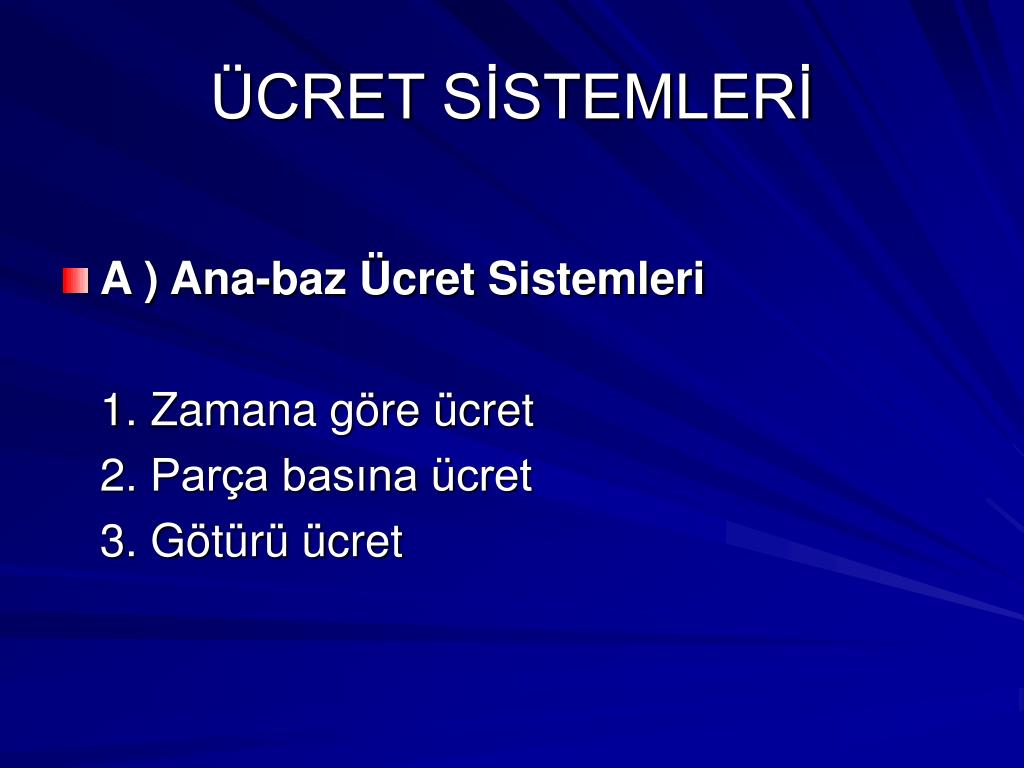 ÜCRET SİSTEMLERİ

A ) Ana-baz Ücret Sistemleri

1. Zamana göre ücret
2. Parça basına ücret
3. Götürü ücret